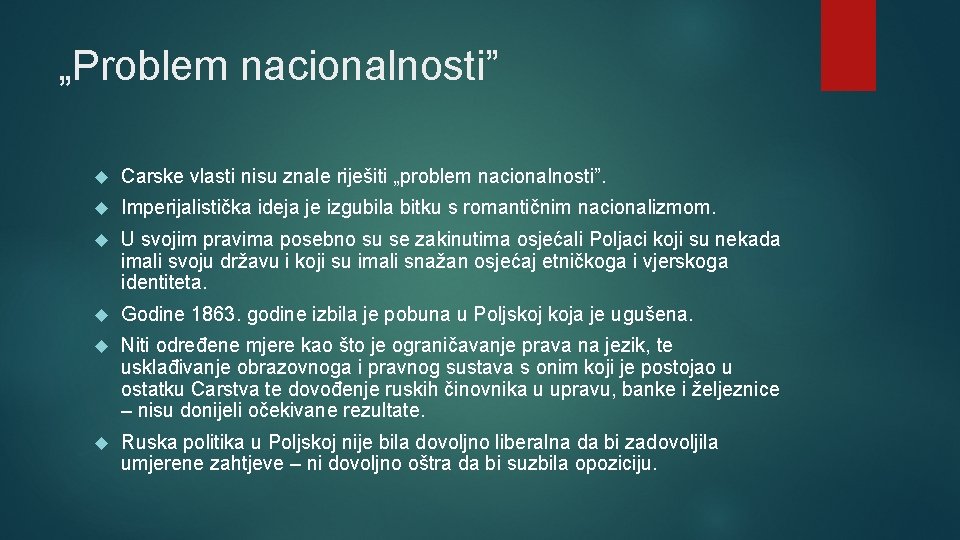 „Problem nacionalnosti”

Carske vlasti nisu znale riješiti „problem nacionalnosti”.

Imperijalistička ideja je izgubila bitku s romantičnim nacionalizmom.

U svojim pravima posebno su se zakinutima osjećali Poljaci koji su nekada imali svoju državu i koji su imali snažan osjećaj etničkoga i vjerskoga identiteta.

Godine 1863. godine izbila je pobuna u Poljskoj koja je ugušena.

Niti određene mjere kao što je ograničavanje prava na jezik, te usklađivanje obrazovnoga i pravnog sustava s onim koji je postojao u ostatku Carstva te dovođenje ruskih činovnika u upravu, banke i željeznice – nisu donijeli očekivane rezultate.

Ruska politika u Poljskoj nije bila dovoljno liberalna da bi zadovoljila umjerene zahtjeve – ni dovoljno oštra da bi suzbila opoziciju.